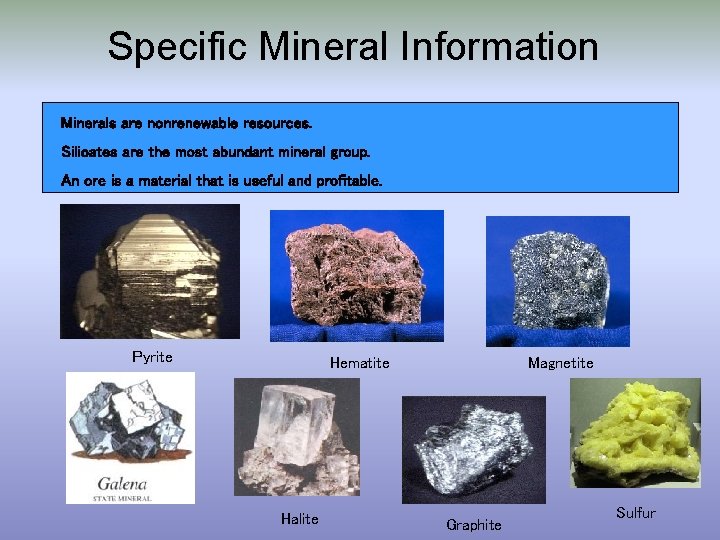 Specific Mineral Information

Minerals are nonrenewable resources.

Silicates are the most abundant mineral group.

An ore is a material that is useful and profitable.

Pyrite

Hematite

Magnetite

Galena
STATE MINERAL

Halite

Graphite

Sulfur